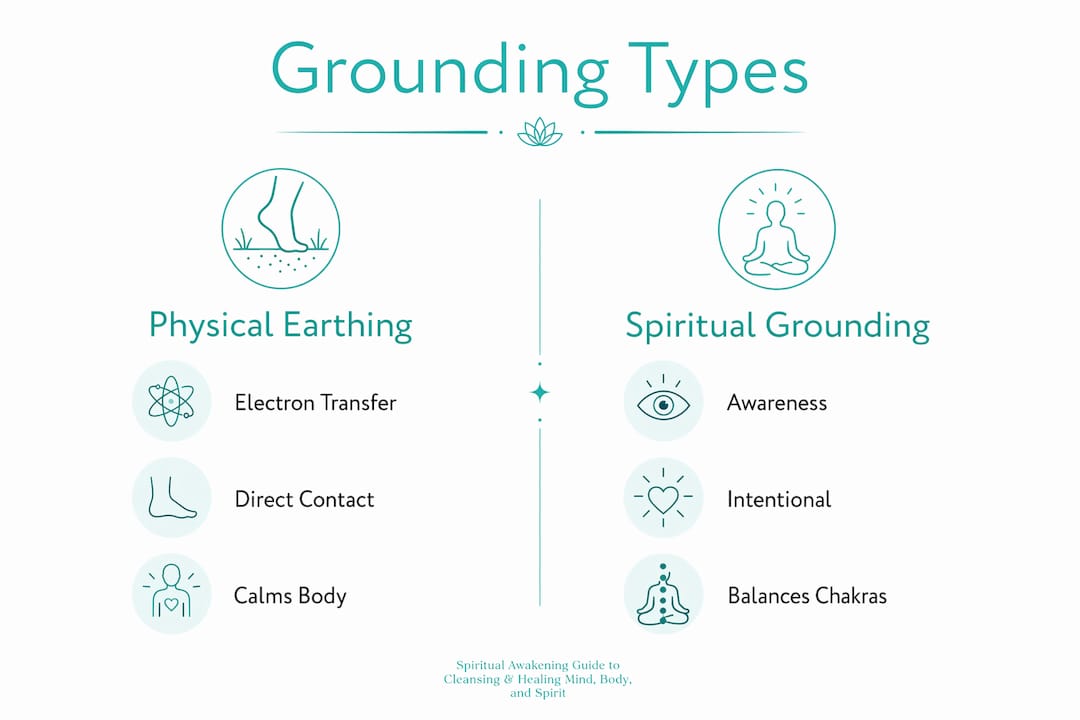 Grounding Types

Physical Earthing

Electron Transfer

Direct Contact

Calms Body

Spiritual Grounding

Awareness

Intentional

Balances Chakras

Spiritual Awakening Guide to Cleansing & Healing Mind, Body, and Spirit